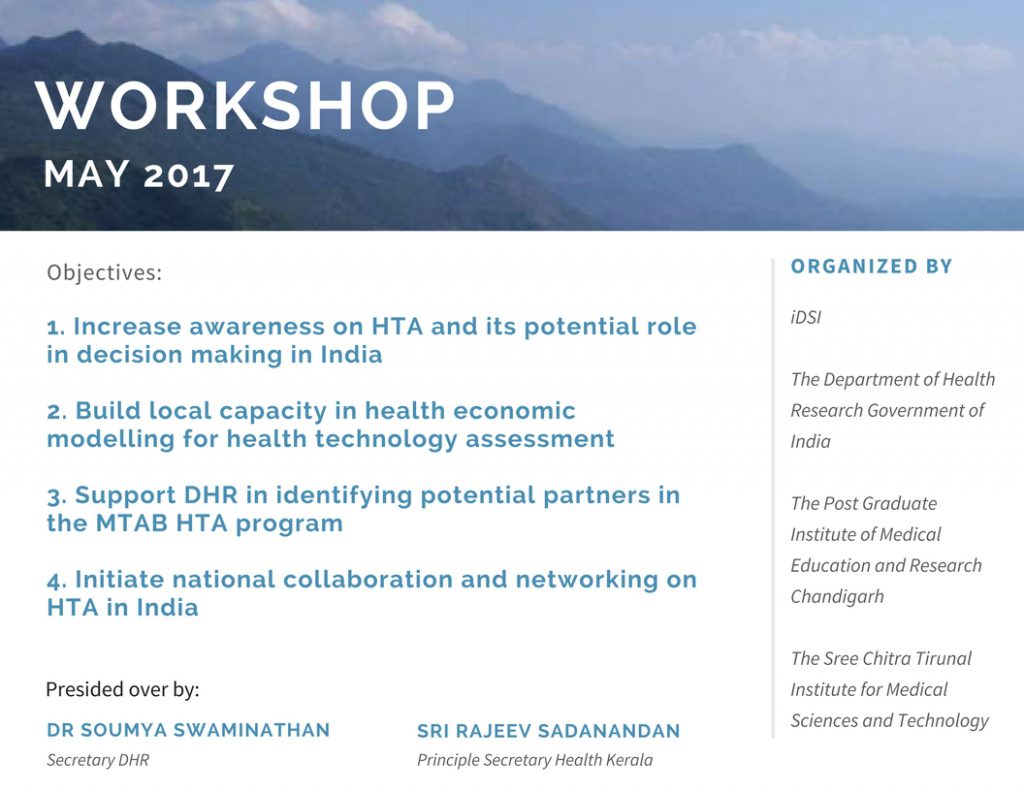 WORKSHOP
MAY 2017

Objectives:

1. Increase awareness on HTA and its potential role in decision making in India

2. Build local capacity in health economic modelling for health technology assessment

3. Support DHR in identifying potential partners in the MTAB HTA program

4. Initiate national collaboration and networking on HTA in India

Presided over by:

DR SOUMYA SWAMINATHAN
Secretary DHR

SRI RAJEEV SADANANDAN
Principle Secretary Health Kerala

ORGANIZED BY

iDSI

The Department of Health Research Government of India

The Post Graduate Institute of Medical Education and Research Chandigarh

The Sree Chitra Tirunal Institute for Medical Sciences and Technology